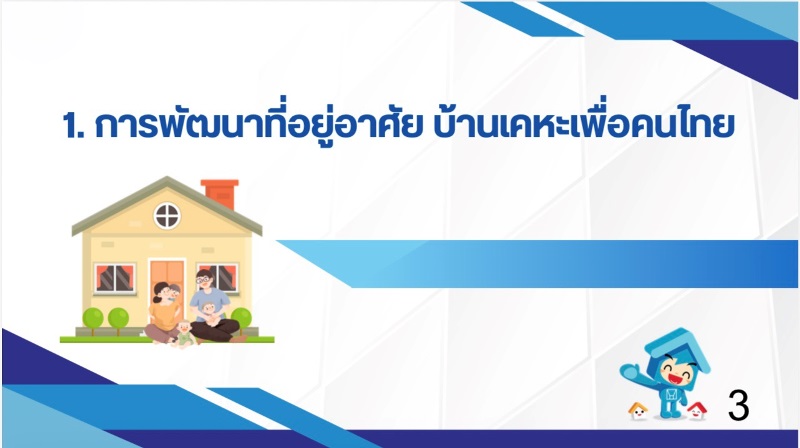 1. การพัฒนาที่อยู่อาศัย บ้านเคหะเพื่อคนไทย

3